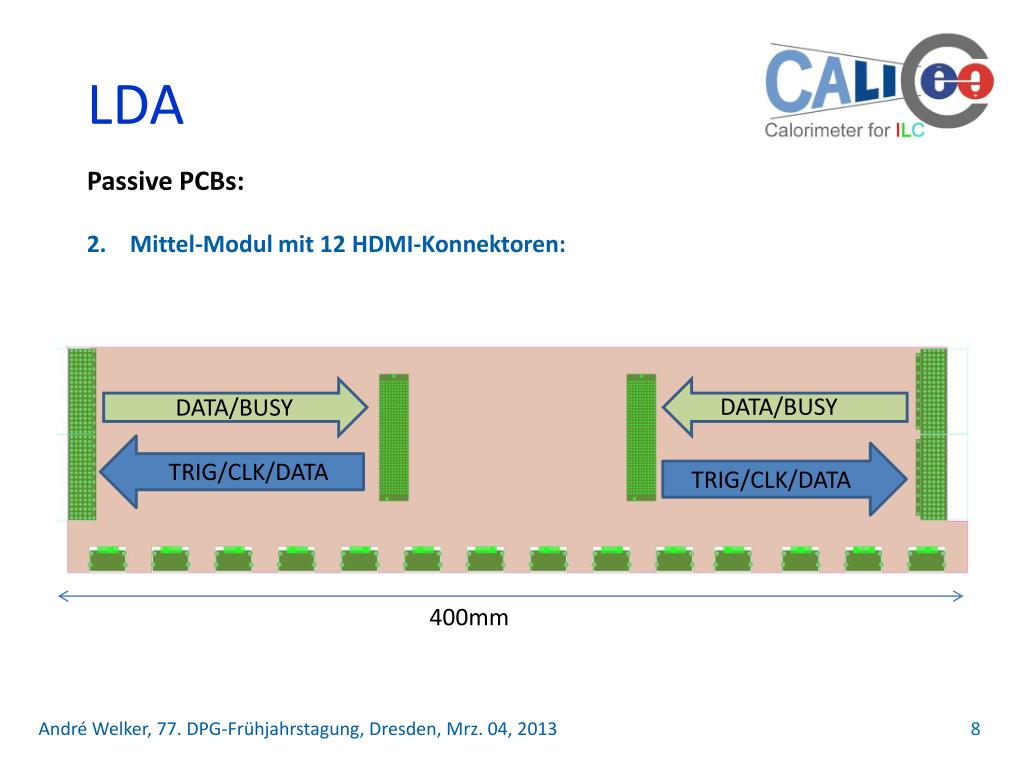 LDA

CALICE
Calorimeter for ILC

Passive PCBs:

2. Mittel-Modul mit 12 HDMI-Konnektoren:

DATA/BUSY

TRIG/CLK/DATA

DATA/BUSY

TRIG/CLK/DATA

400mm

André Welker, 77. DPG-Frühjahrstagung, Dresden, Mrz. 04, 2013

8